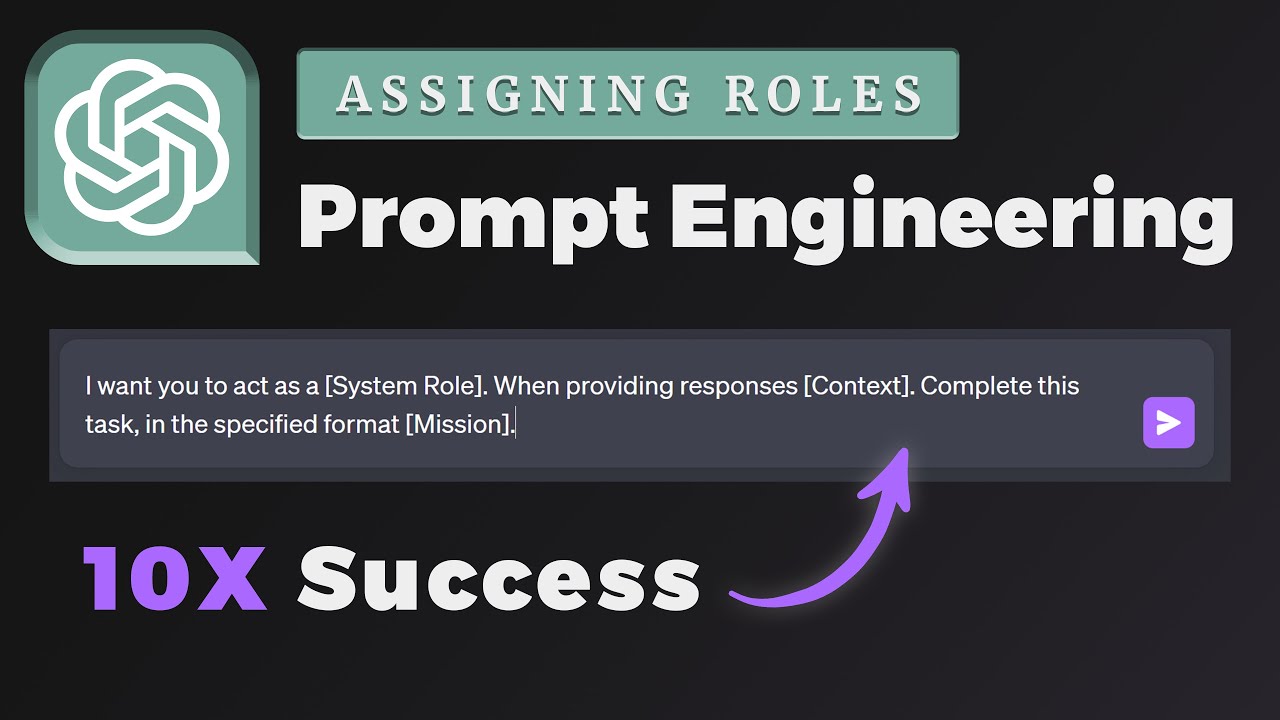 ASSIGNING ROLES

Prompt Engineering

I want you to act as a [System Role]. When providing responses [Context]. Complete this task, in the specified format [Mission].

10X Success